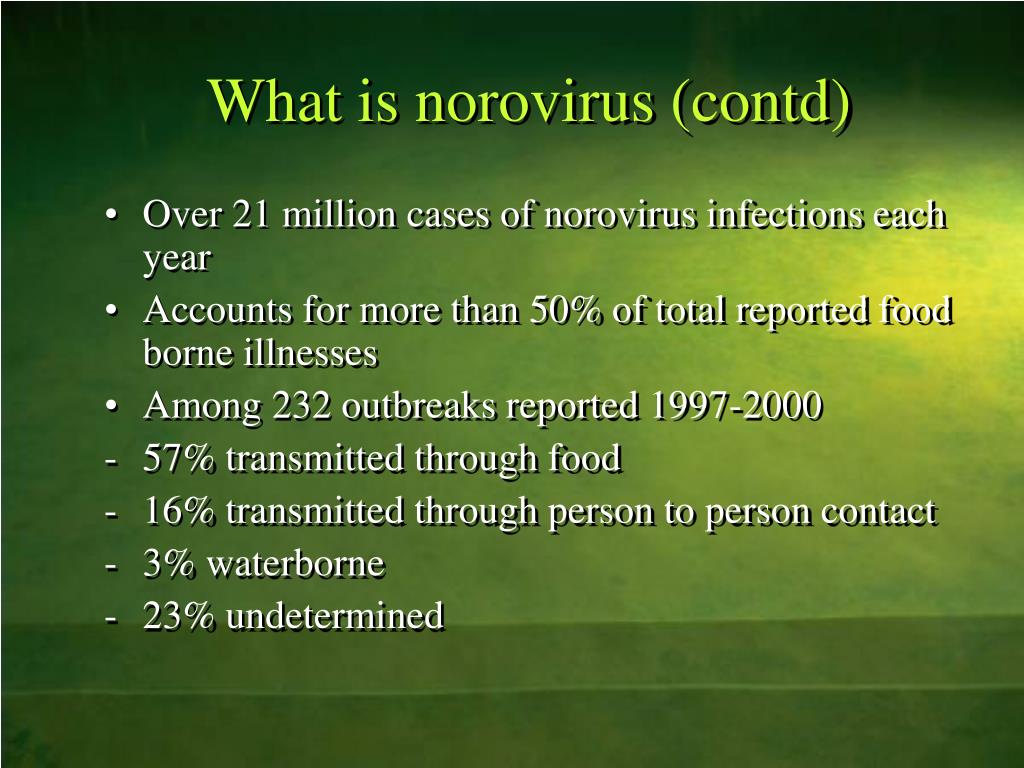 What is norovirus (contd)

• Over 21 million cases of norovirus infections each year
• Accounts for more than 50% of total reported food borne illnesses
• Among 232 outbreaks reported 1997-2000
- 57% transmitted through food
- 16% transmitted through person to person contact
- 3% waterborne
- 23% undetermined